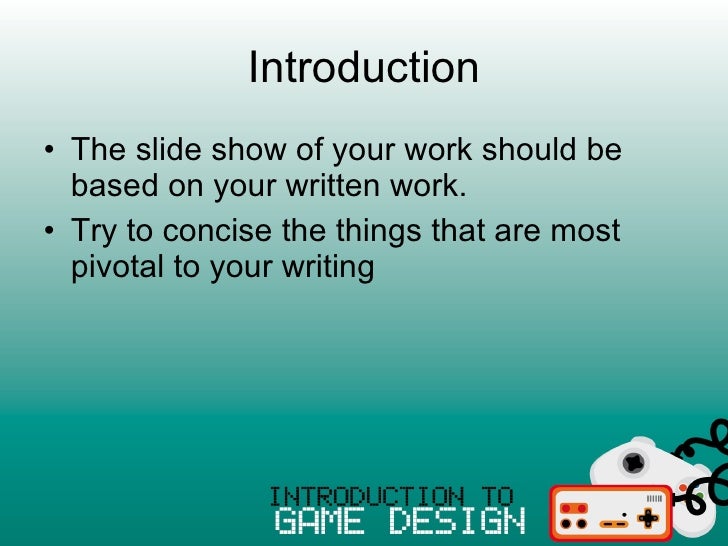 Introduction

• The slide show of your work should be based on your written work.
• Try to concise the things that are most pivotal to your writing

INTRODUCTION TO
GAME DESIGN